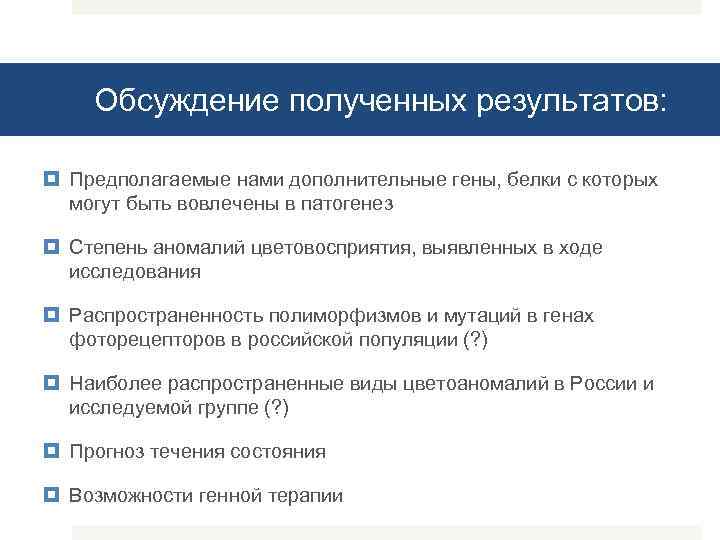 Обсуждение полученных результатов:

Предполагаемые нами дополнительные гены, белки с которых могут быть вовлечены в патогенез

Степень аномалий цветовосприятия, выявленных в ходе исследования

Распространенность полиморфизмов и мутаций в генах фоторецепторов в российской популяции (?)

Наиболее распространенные виды цветоаномалий в России и исследуемой группе (?)

Прогноз течения состояния

Возможности генной терапии